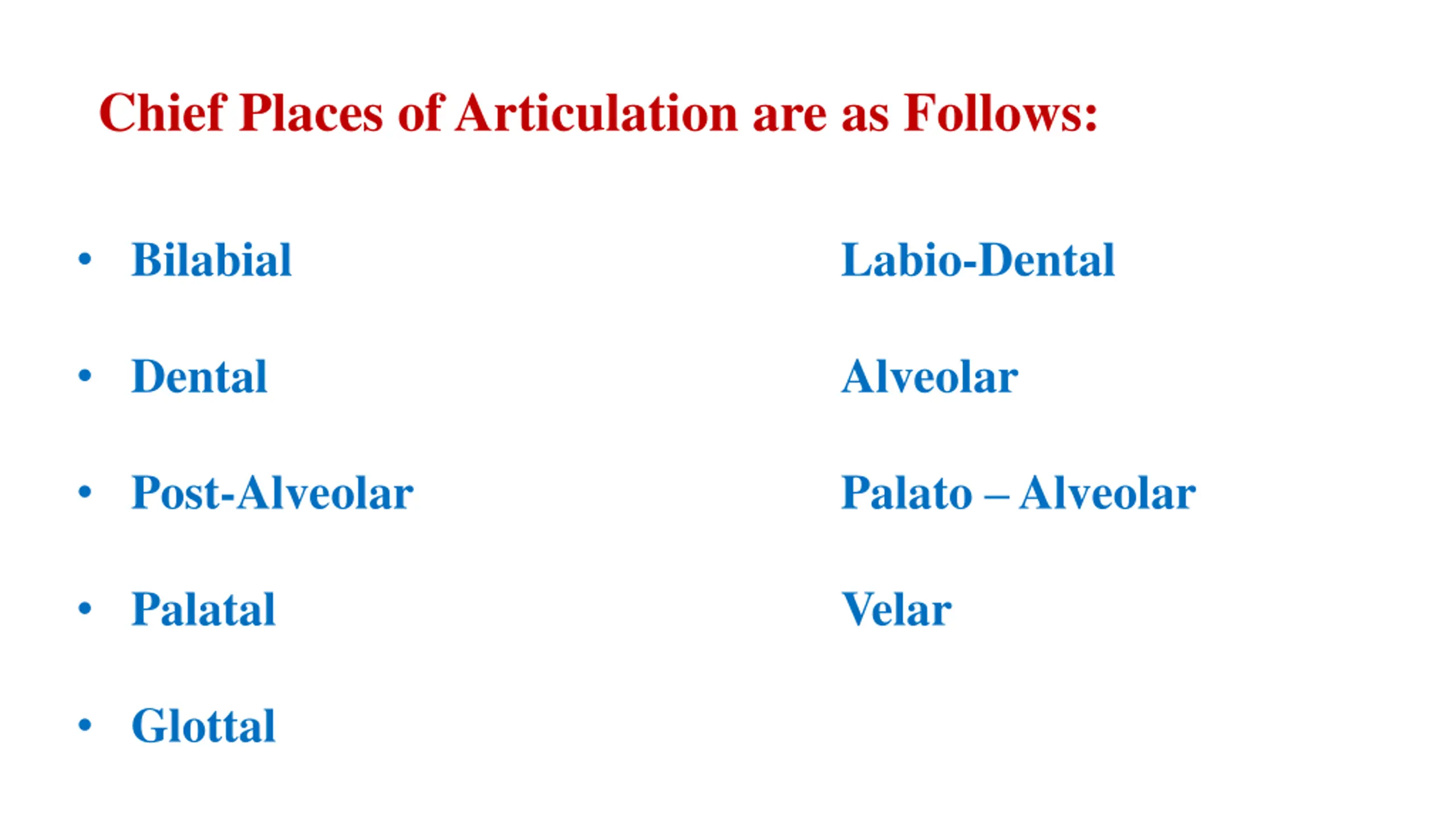 Chief Places of Articulation are as Follows:

• Bilabial Labio-Dental

• Dental Alveolar

• Post-Alveolar Palato – Alveolar

• Palatal Velar

• Glottal